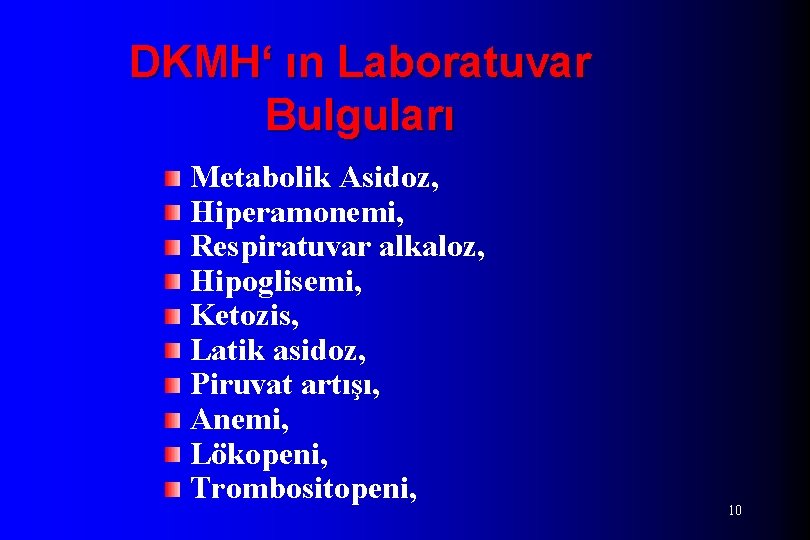 DKMH‘ ın Laboratuvar Bulguları

Metabolik Asidoz,
Hiperamonemi,
Respiratuvar alkaloz,
Hipoglisemi,
Ketozis,
Latik asidoz,
Piruvat artışı,
Anemi,
Lökopeni,
Trombositopeni,

10